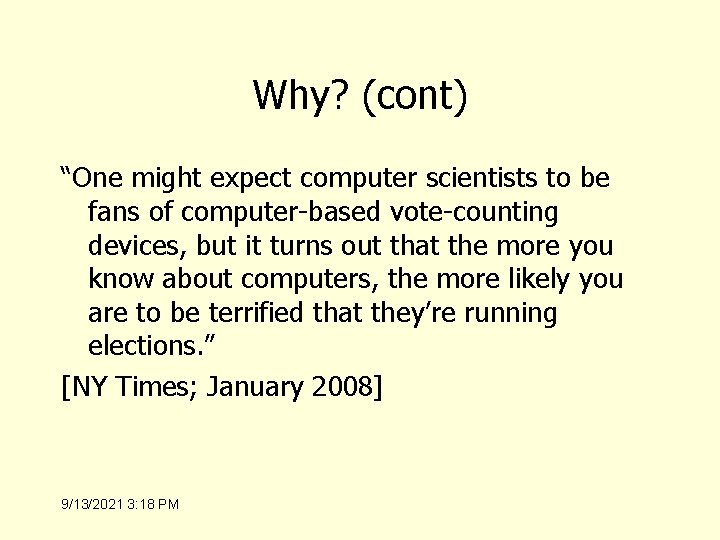 Why? (cont)

“One might expect computer scientists to be fans of computer-based vote-counting devices, but it turns out that the more you know about computers, the more likely you are to be terrified that they’re running elections.”

[NY Times; January 2008]

9/13/2021 3:18 PM